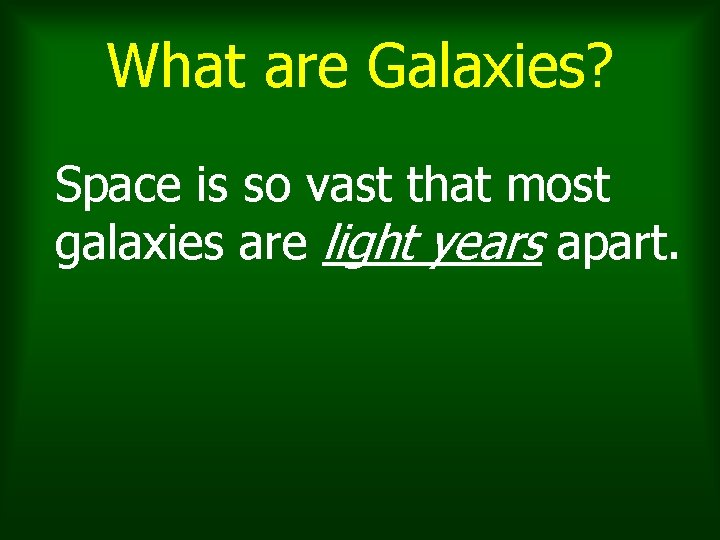 What are Galaxies?

Space is so vast that most galaxies are light years apart.